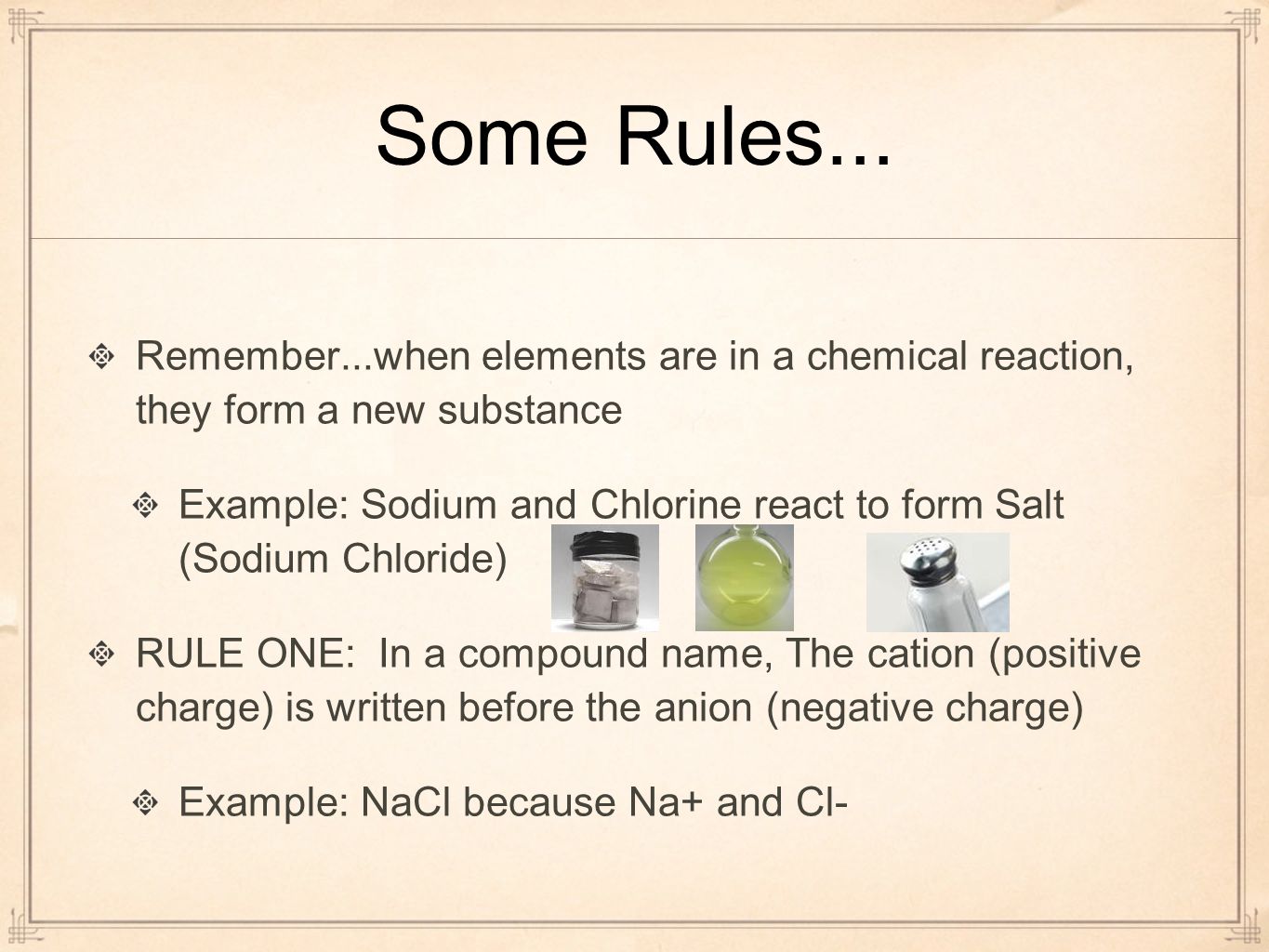 Some Rules...

Remember...when elements are in a chemical reaction, they form a new substance

Example: Sodium and Chlorine react to form Salt (Sodium Chloride)

RULE ONE: In a compound name, The cation (positive charge) is written before the anion (negative charge)

Example: NaCl because Na+ and Cl-